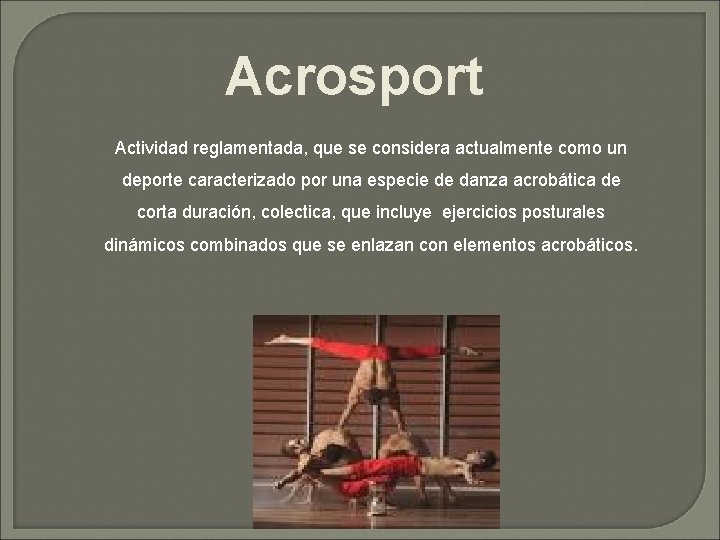 Acrosport

Actividad reglamentada, que se considera actualmente como un deporte caracterizado por una especie de danza acrobática de corta duración, colectica, que incluye ejercicios posturales dinámicos combinados que se enlazan con elementos acrobáticos.